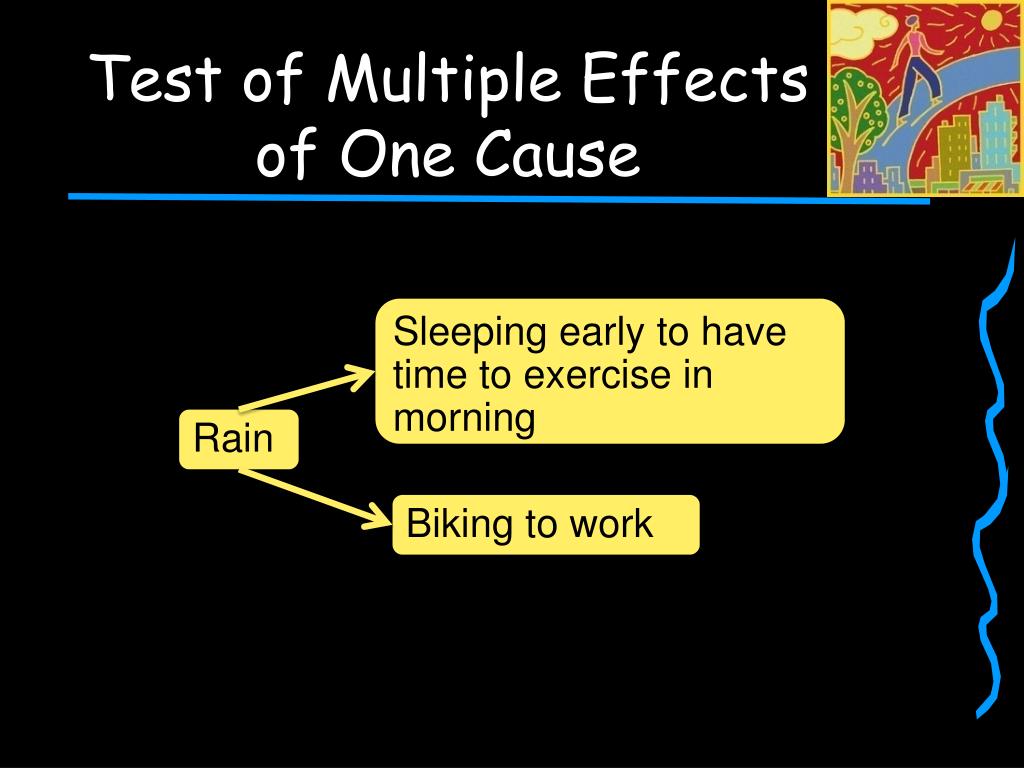 Test of Multiple Effects of One Cause

Rain

Sleeping early to have time to exercise in morning

Biking to work